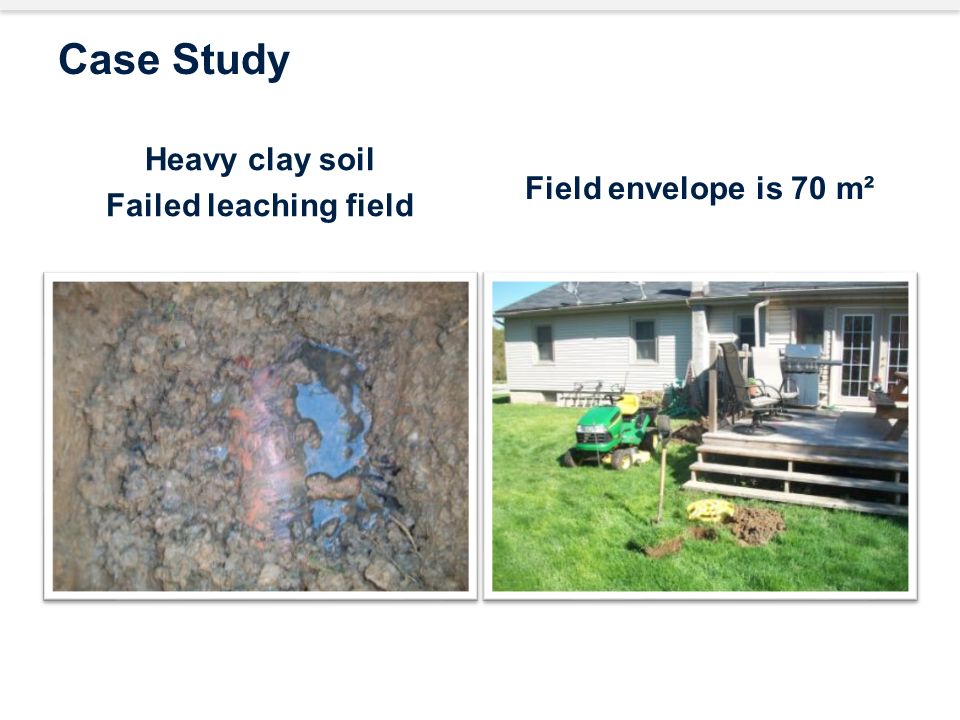 Case Study

Heavy clay soil
Failed leaching field

Field envelope is 70 m²